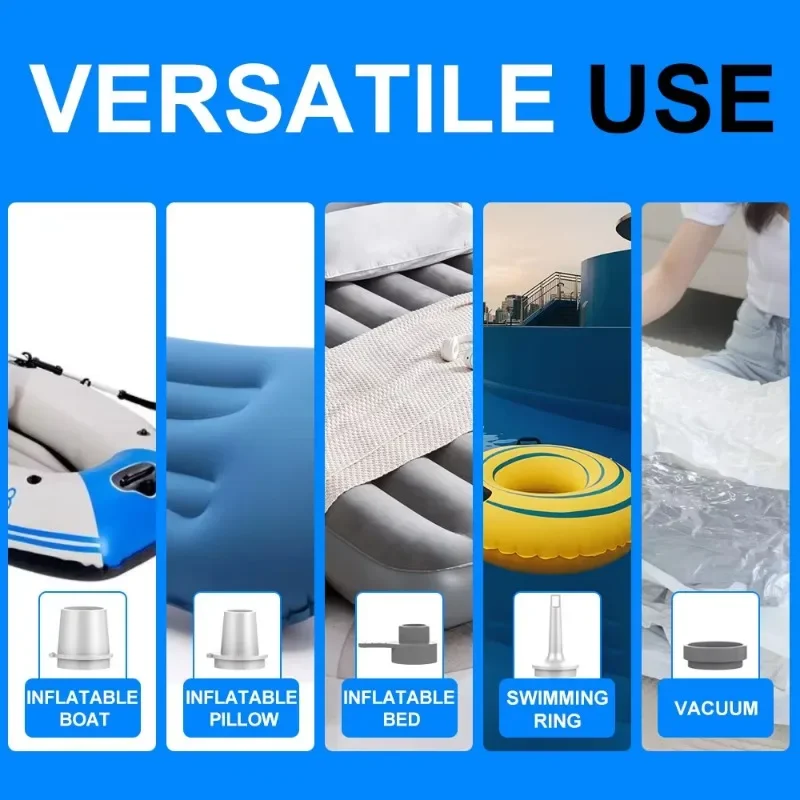 VERSATILE USE

INFLATABLE BOAT

INFLATABLE PILLOW

INFLATABLE BED

SWIMMING RING

VACUUM